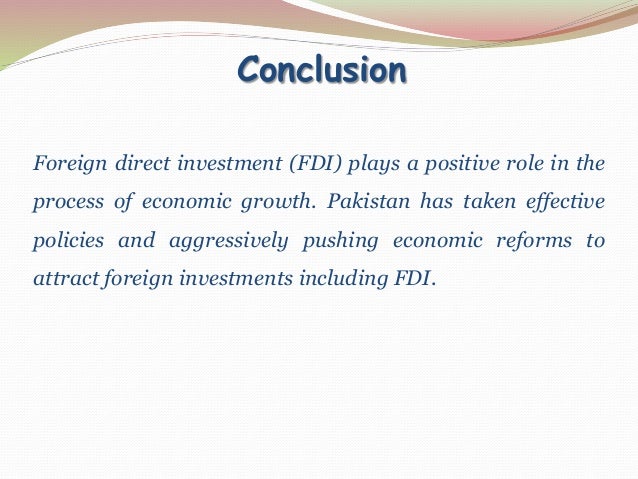 Conclusion

Foreign direct investment (FDI) plays a positive role in the process of economic growth. Pakistan has taken effective policies and aggressively pushing economic reforms to attract foreign investments including FDI.